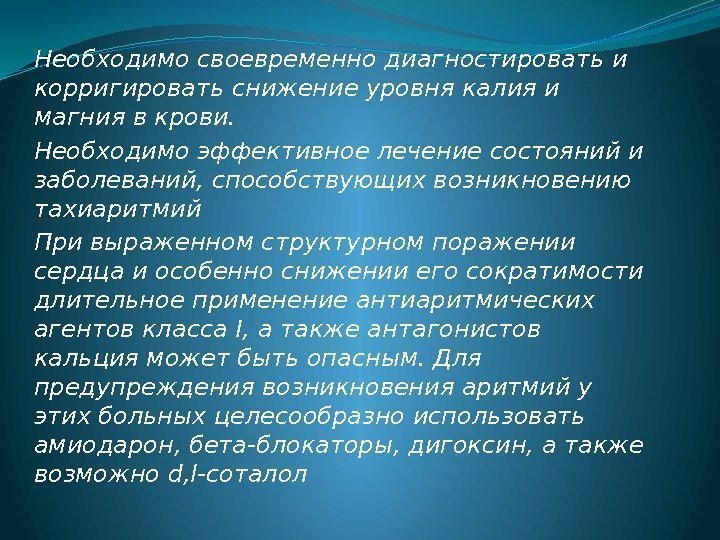 Необходимо своевременно диагностировать и корригировать снижение уровня калия и магния в крови.

Необходимо эффективное лечение состояний и заболеваний, способствующих возникновению тахиаритмий

При выраженном структурном поражении сердца и особенно снижении его сократимости длительное применение антиаритмических агентов класса I, а также антагонистов кальция может быть опасным. Для предупреждения возникновения аритмий у этих больных целесообразно использовать амиодарон, бета-блокаторы, дигоксин, а также возможно d,l-соталол